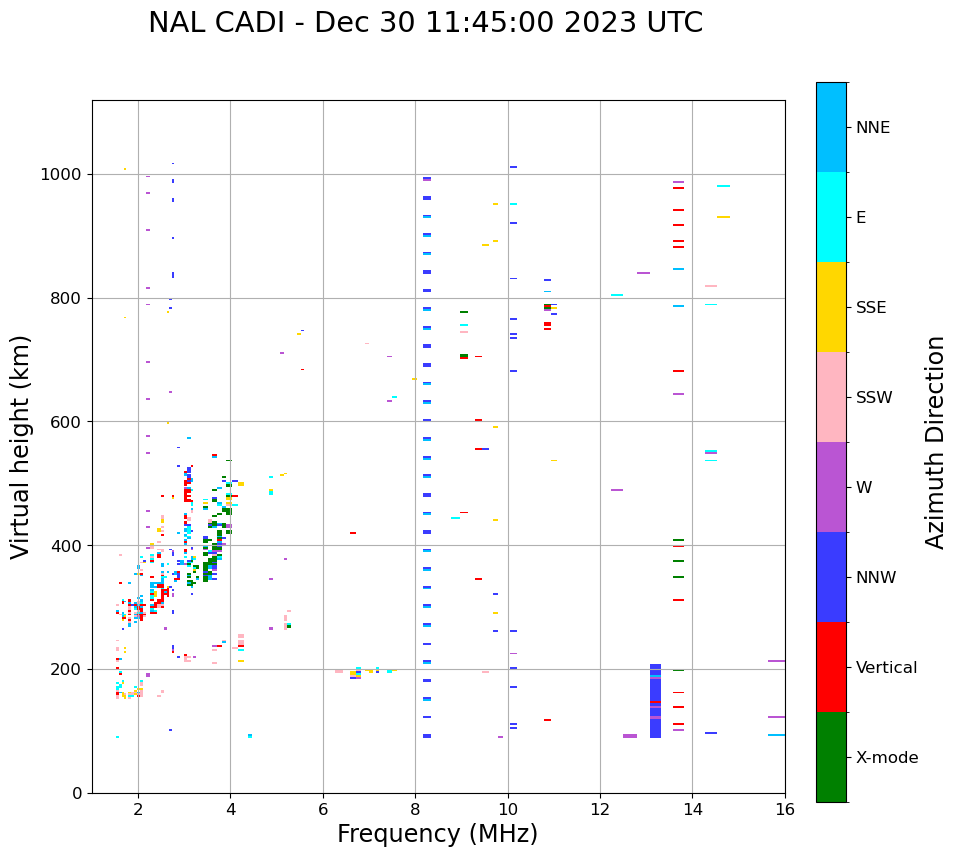 NAL CADI - Dec 30 11:45:00 2023 UTC

Virtual height (km)

1000
800
600
400
200
0

2
4
6
8
10
12
14
16

Frequency (MHz)

NNE
E
SSE
SSW
W
NNW
Vertical
X-mode

Azimuth Direction